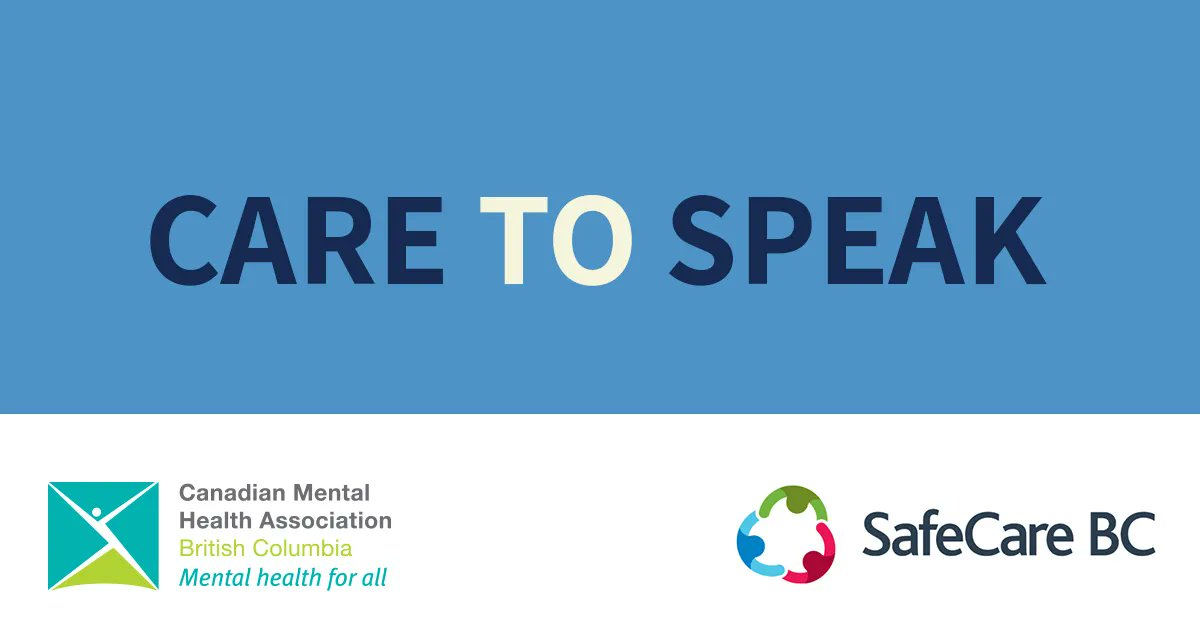 CARE TO SPEAK

Canadian Mental Health Association
British Columbia
Mental health for all

SafeCare BC